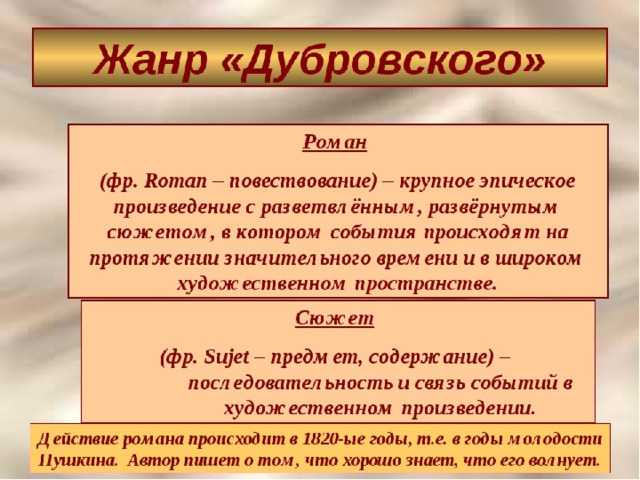 Жанр «Дубровского»

Роман

(фр. Roman – повествование) – крупное эпическое произведение с разветвлённым, развёрнутым сюжетом, в котором события происходят на протяжении значительного времени и в широком художественном пространстве.

Сюжет

(фр. Sujet – предмет, содержание) – последовательность и связь событий в художественном произведении.

Действие романа происходит в 1820-ые годы, т.е. в годы молодости Пушкина. Автор пишет о том, что хорошо знает, что его волнует.